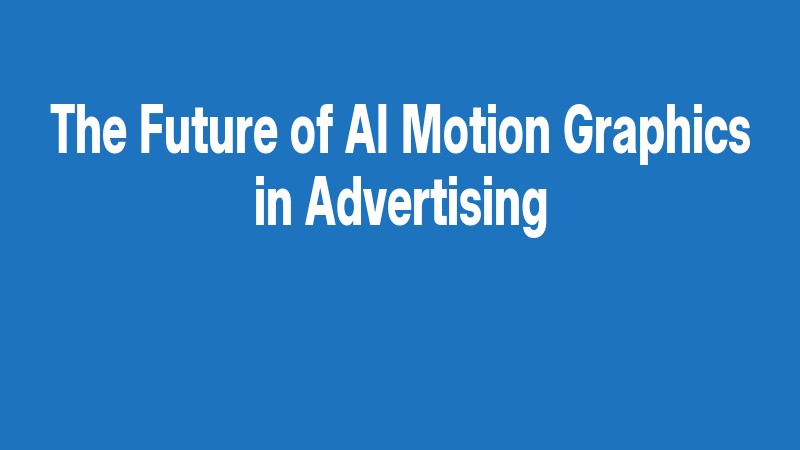 The Future of AI Motion Graphics in Advertising